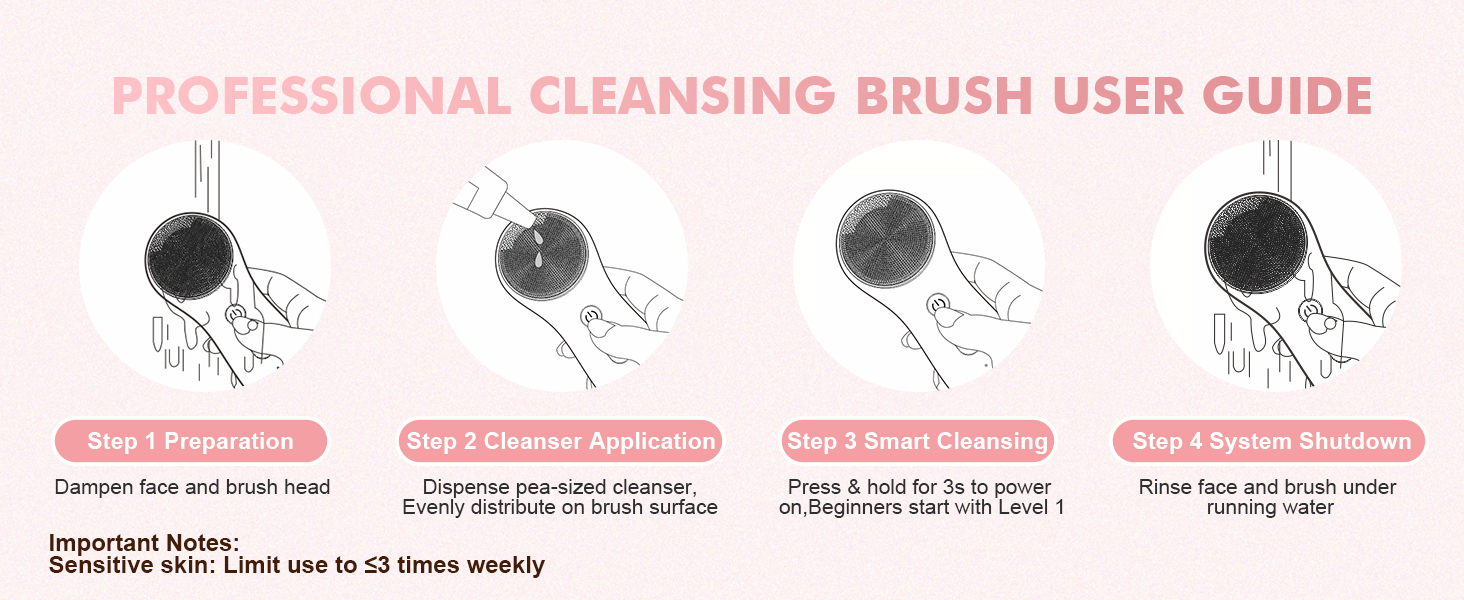 PROFESSIONAL CLEANSING BRUSH USER GUIDE

Step 1 Preparation

Dampen face and brush head

Step 2 Cleanser Application

Dispense pea-sized cleanser, Evenly distribute on brush surface

Step 3 Smart Cleansing

Press & hold for 3s to power on,Beginners start with Level 1

Step 4 System Shutdown

Rinse face and brush under running water

Important Notes:
Sensitive skin: Limit use to ≤3 times weekly